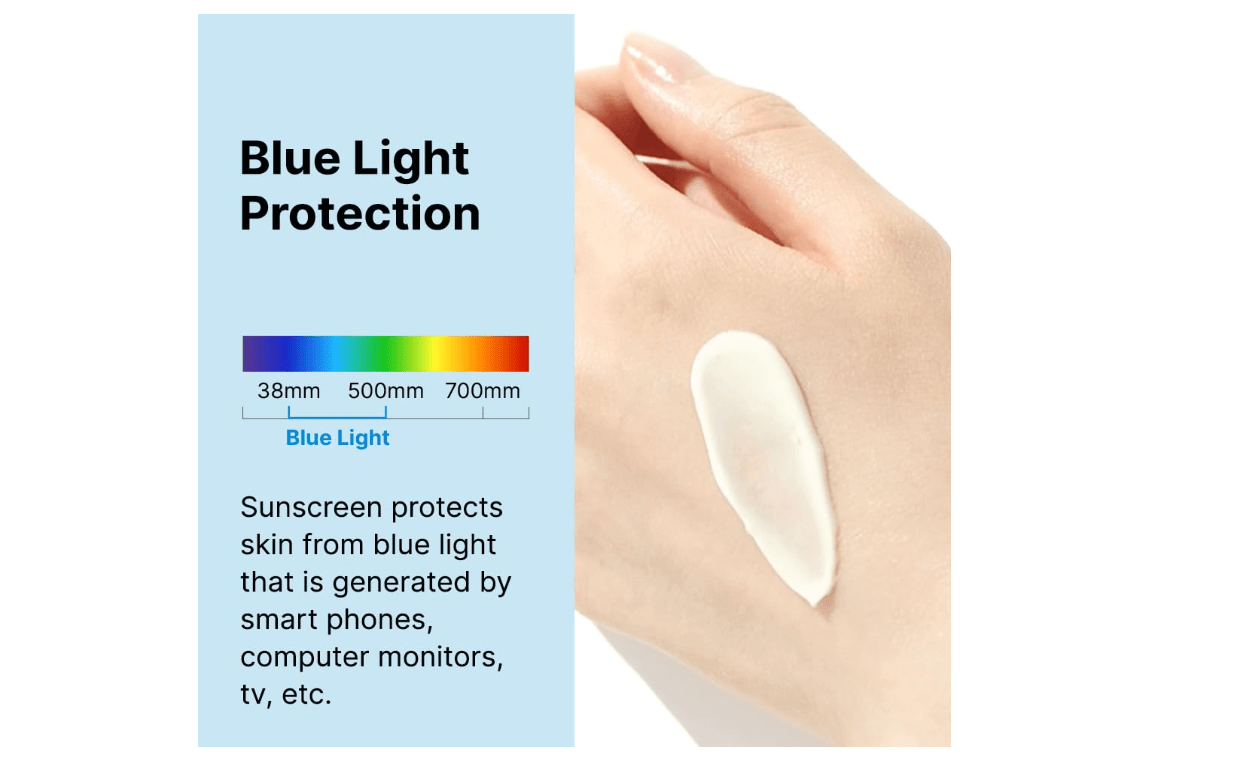 Blue Light Protection

38mm 500mm 700mm

Blue Light

Sunscreen protects skin from blue light that is generated by smart phones, computer monitors, tv, etc.